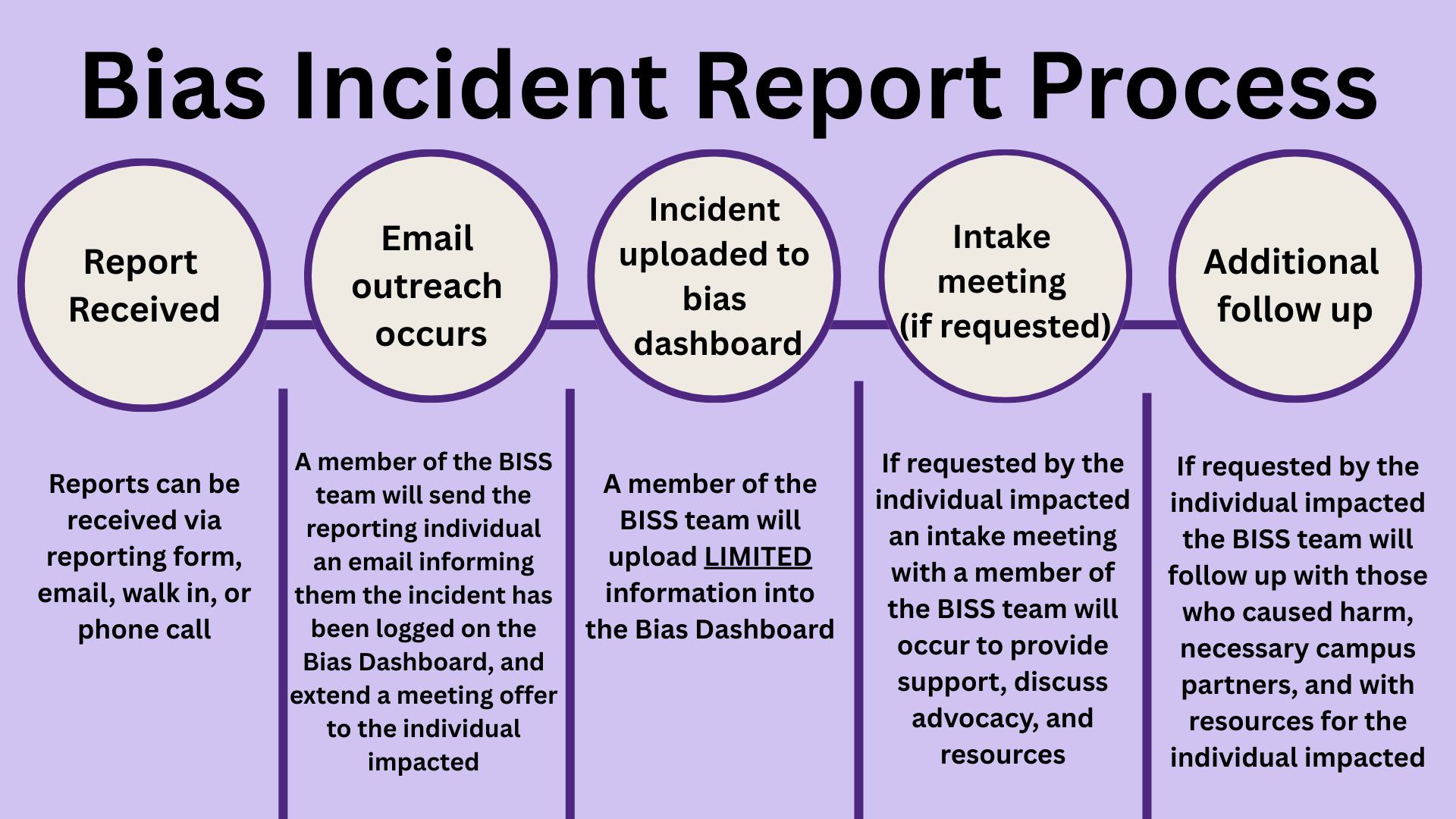 Bias Incident Report Process

Report Received

Email outreach occurs

Incident uploaded to bias dashboard

Intake meeting (if requested)

Additional follow up

Reports can be received via reporting form, email, walk in, or phone call

A member of the BISS team will send the reporting individual an email informing them the incident has been logged on the Bias Dashboard, and extend a meeting offer to the individual impacted

A member of the BISS team will upload LIMITED information into the Bias Dashboard

If requested by the individual impacted an intake meeting with a member of the BISS team will occur to provide support, discuss advocacy, and resources

If requested by the individual impacted the BISS team will follow up with those who caused harm, necessary campus partners, and with resources for the individual impacted